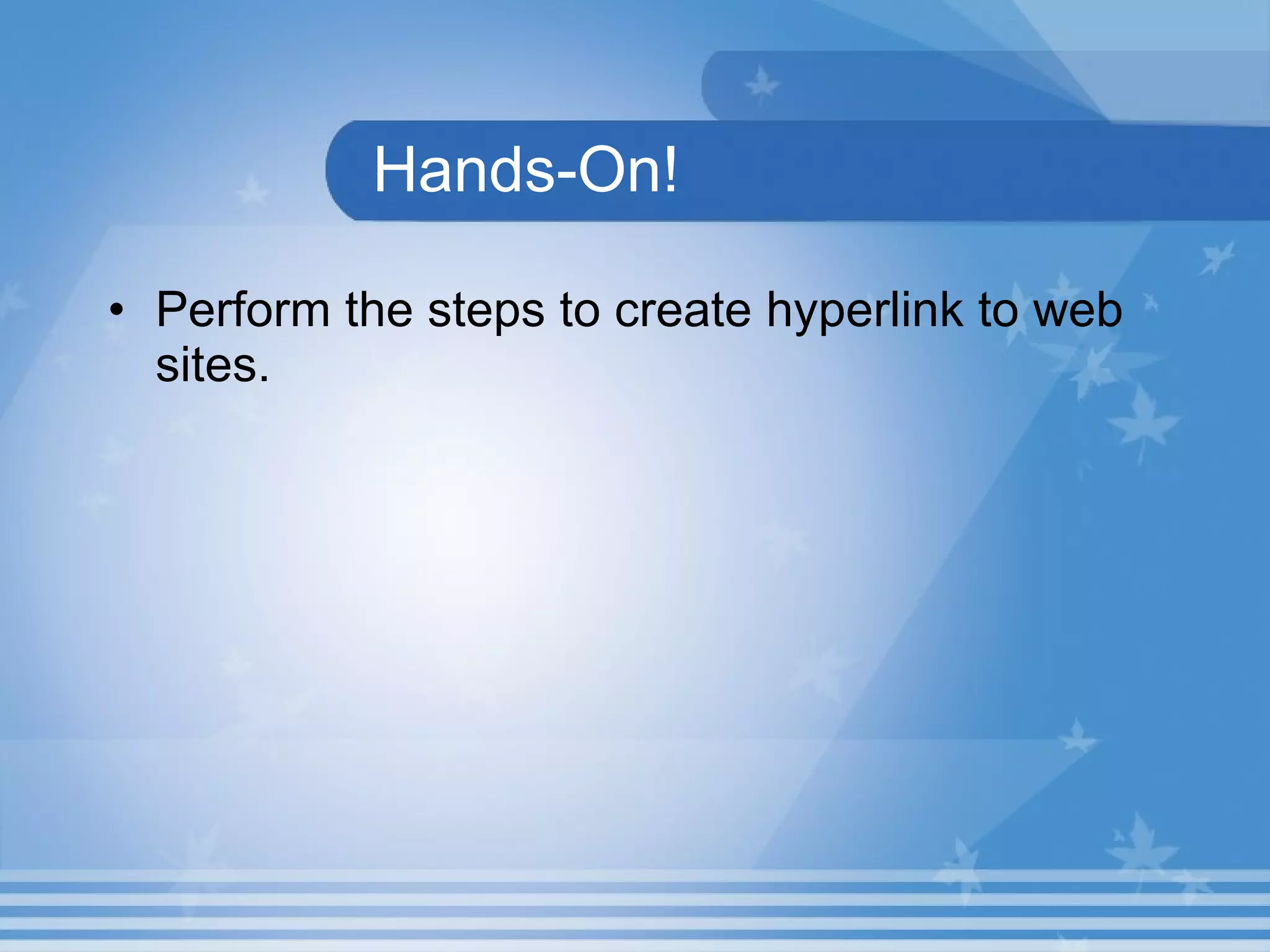 Hands-On!

• Perform the steps to create hyperlink to web sites.